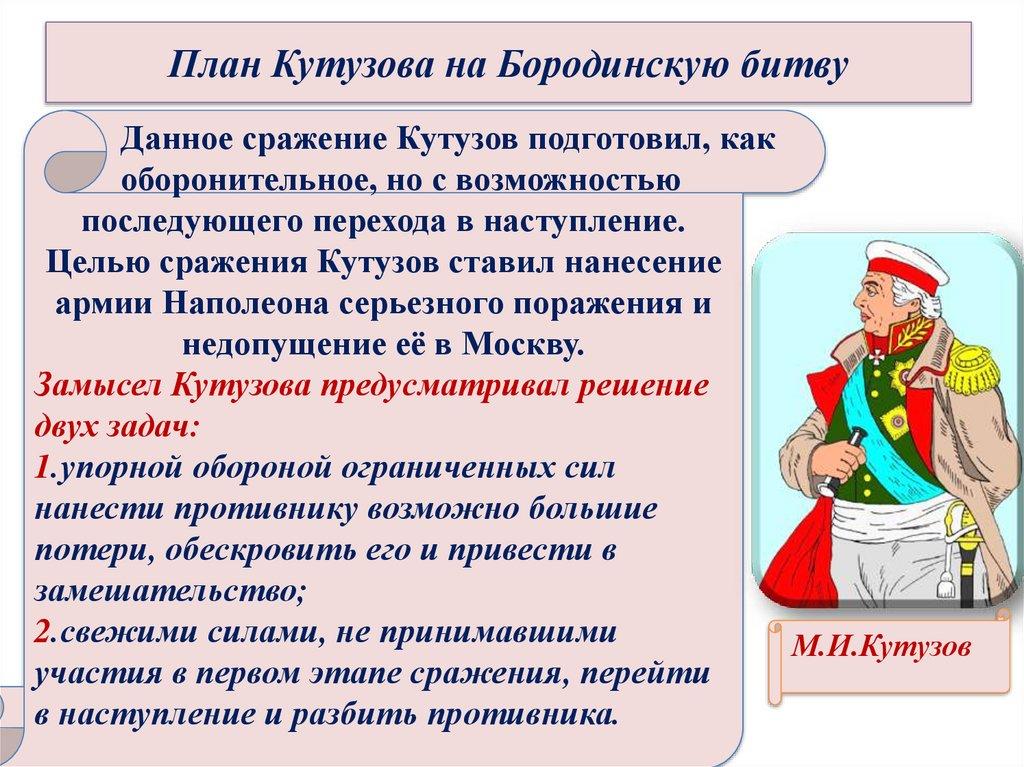 План Кутузова на Бородинскую битву

Данное сражение Кутузов подготовил, как оборонительное, но с возможностью последующего перехода в наступление. Целью сражения Кутузов ставил нанесение армии Наполеона серьезного поражения и недопущение её в Москву.

Замысел Кутузова предусматривал решение двух задач:
1.упорной обороной ограниченных сил нанести противнику возможно большие потери, обескровить его и привести в замешательство;
2.свежими силами, не принимавшими участия в первом этапе сражения, перейти в наступление и разбить противника.

М.И.Кутузов